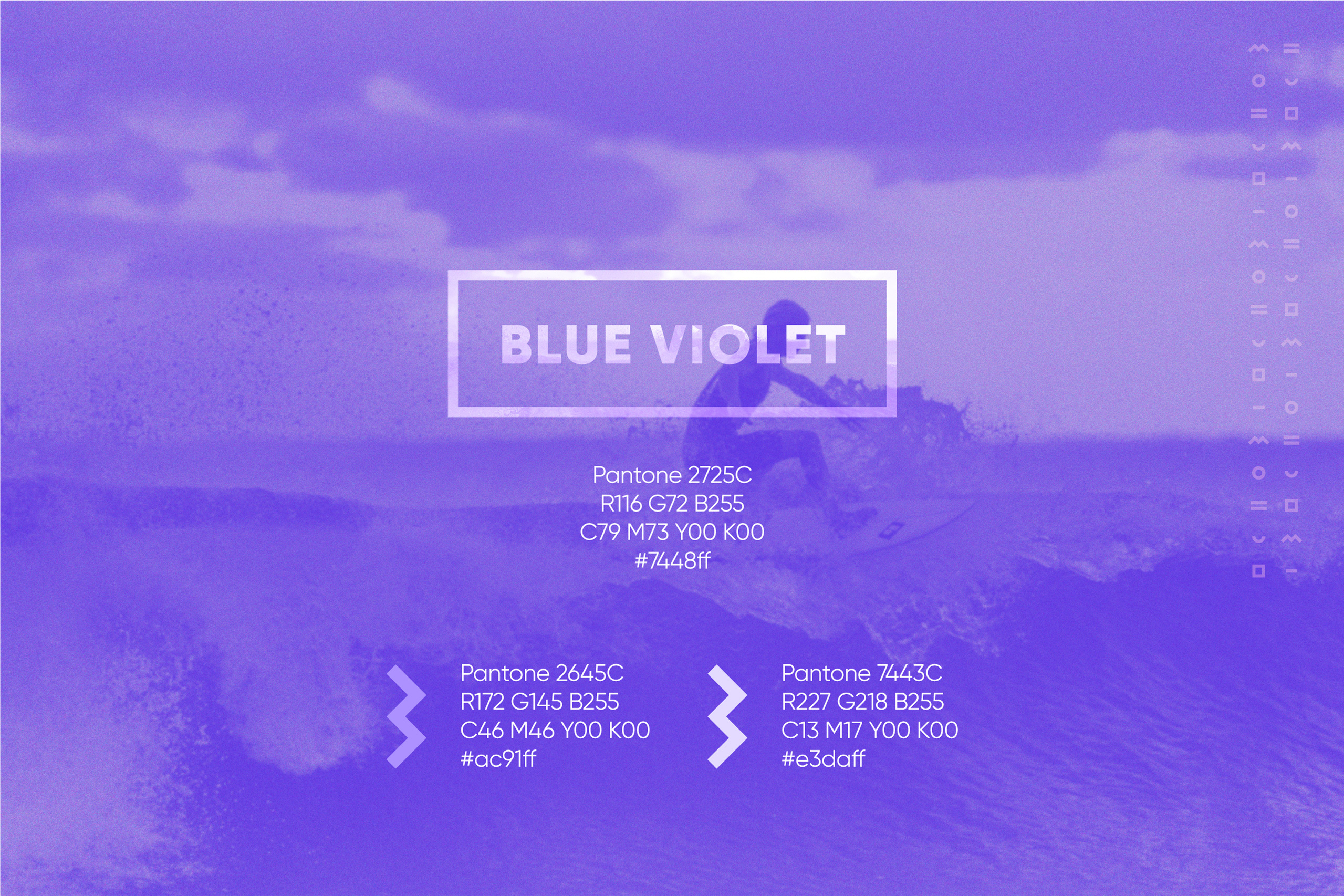 BLUE VIOLET

Pantone 2725C
R116 G72 B255
C79 M73 Y00 K00
#7448ff

Pantone 2645C
R172 G145 B255
C46 M46 Y00 K00
#ac91ff

Pantone 7443C
R227 G218 B255
C13 M17 Y00 K00
#e3daff